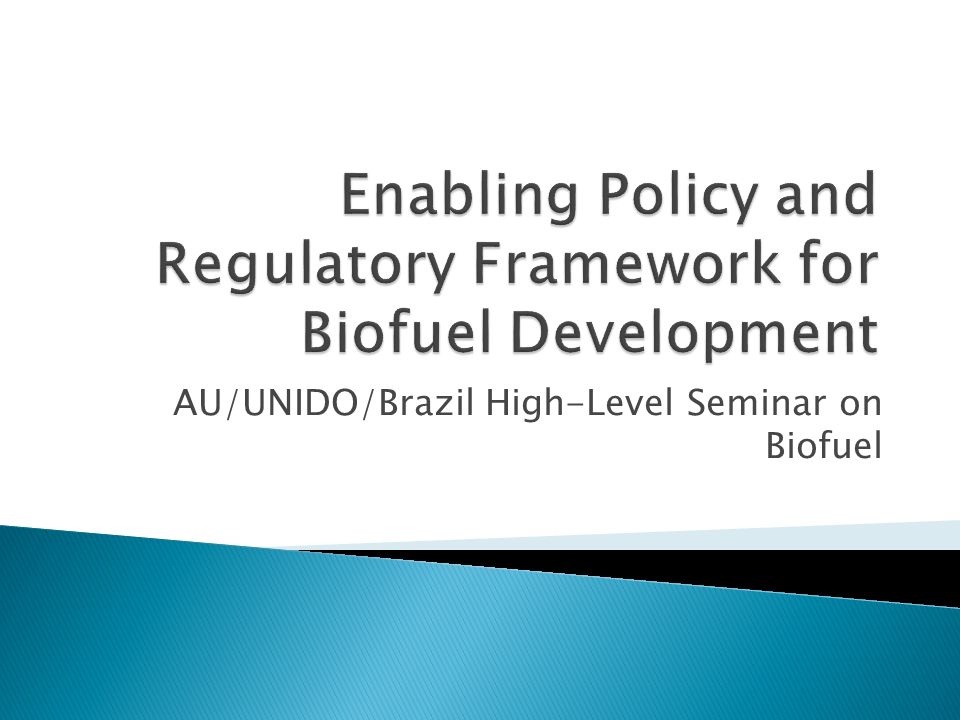 Enabling Policy and Regulatory Framework for Biofuel Development

AU/UNIDO/Brazil High-Level Seminar on Biofuel